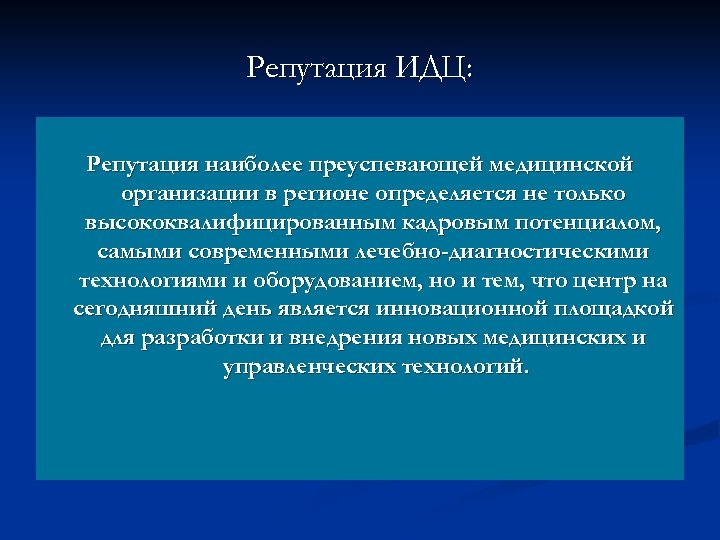 Репутация ИДЦ:

Репутация наиболее преуспевающей медицинской организации в регионе определяется не только высококвалифицированным кадровым потенциалом, самыми современными лечебно-диагностическими технологиями и оборудованием, но и тем, что центр на сегодняшний день является инновационной площадкой для разработки и внедрения новых медицинских и управленческих технологий.